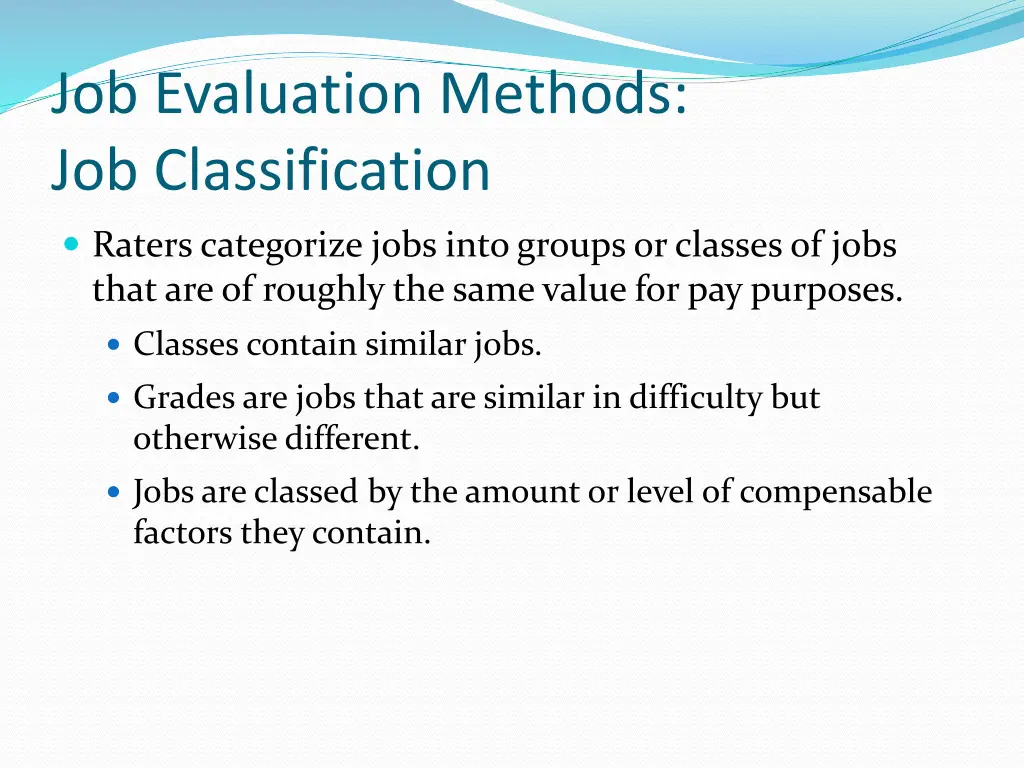 Job Evaluation Methods:
Job Classification

Raters categorize jobs into groups or classes of jobs that are of roughly the same value for pay purposes.

Classes contain similar jobs.

Grades are jobs that are similar in difficulty but otherwise different.

Jobs are classed by the amount or level of compensable factors they contain.